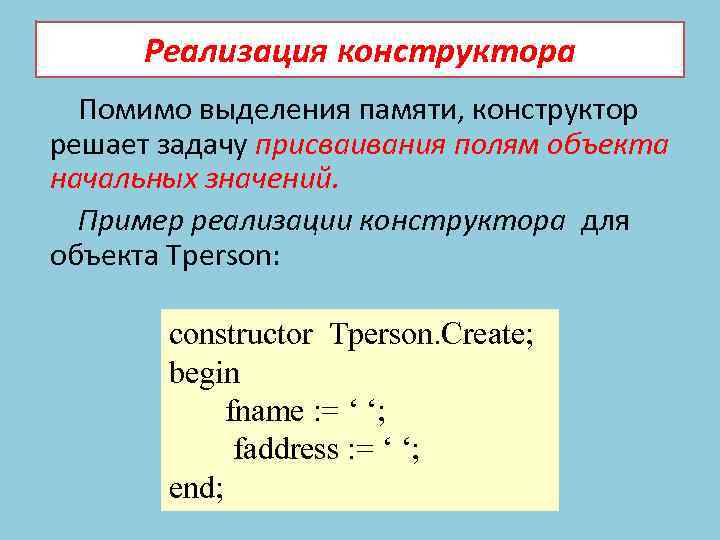 Реализация конструктора

Помимо выделения памяти, конструктор решает задачу присваивания полям объекта начальных значений.

Пример реализации конструктора для объекта Tperson:

constructor Tperson.Create;
begin
fname := ‘ ‘;
faddress := ‘ ‘;
end;